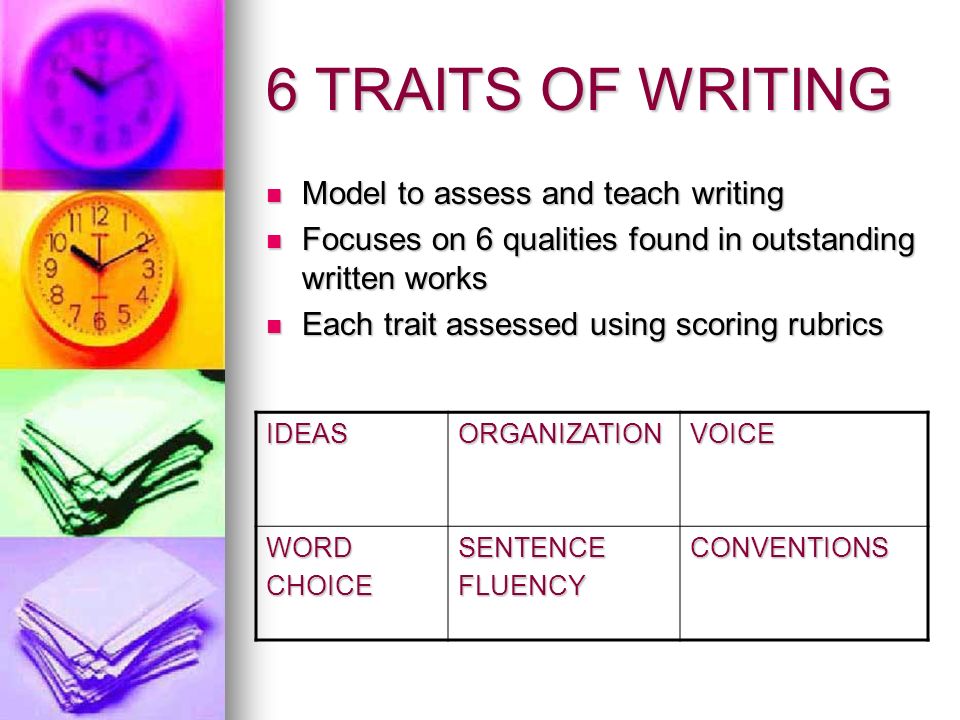 6 TRAITS OF WRITING

- Model to assess and teach writing
- Focuses on 6 qualities found in outstanding written works
- Each trait assessed using scoring rubrics

| IDEAS | ORGANIZATION | VOICE |
|---|---|---|
| WORD CHOICE | SENTENCE FLUENCY | CONVENTIONS |